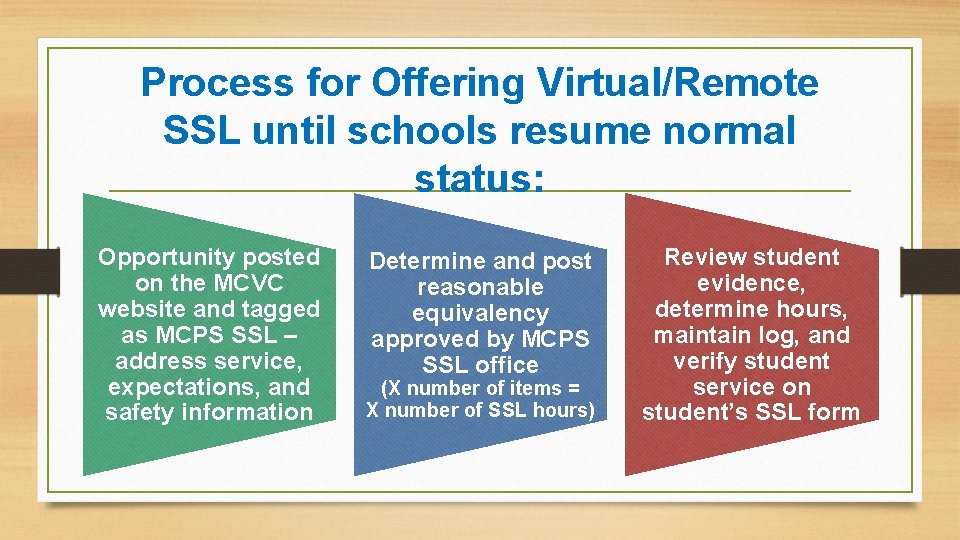 Process for Offering Virtual/Remote SSL until schools resume normal status:

Opportunity posted on the MCVC website and tagged as MCPS SSL – address service, expectations, and safety information

Determine and post reasonable equivalency approved by MCPS SSL office
(X number of items = X number of SSL hours)

Review student evidence, determine hours, maintain log, and verify student service on student's SSL form